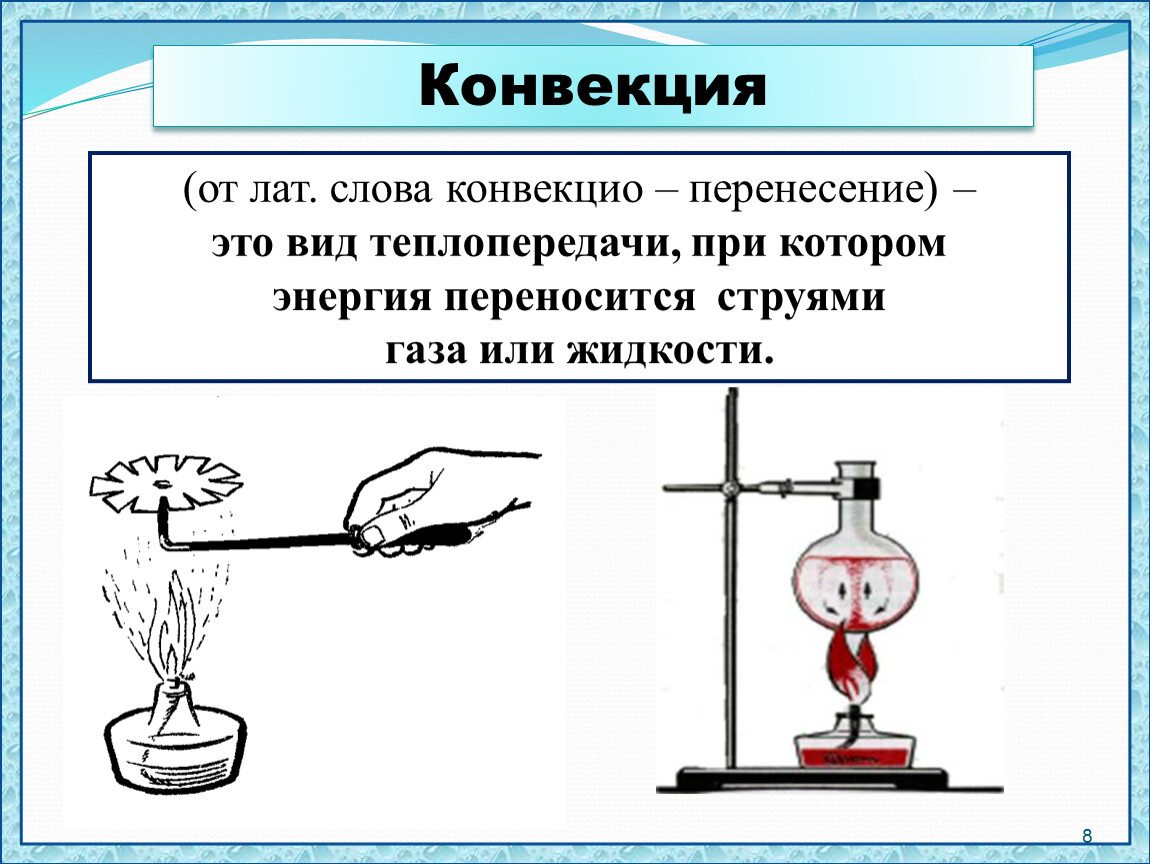 Конвекция

(от лат. слова конвекцио – перенесение) – это вид теплопередачи, при котором энергия переносится струями газа или жидкости.

8